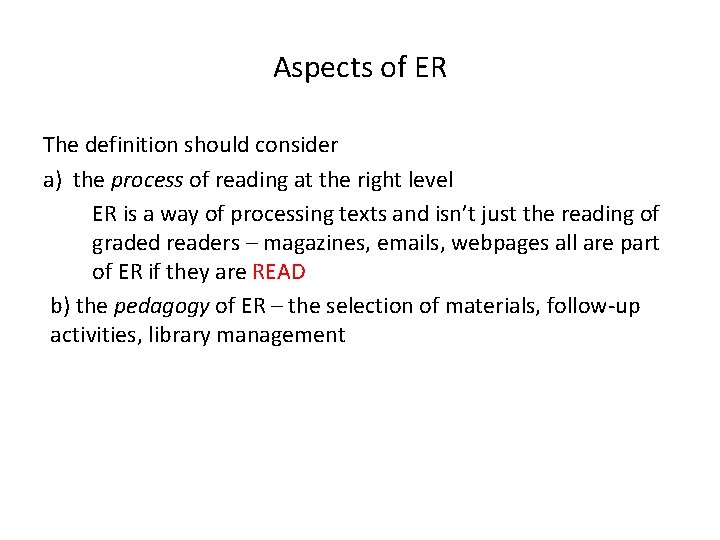 Aspects of ER

The definition should consider

a) the process of reading at the right level

ER is a way of processing texts and isn't just the reading of graded readers – magazines, emails, webpages all are part of ER if they are READ

b) the pedagogy of ER – the selection of materials, follow-up activities, library management